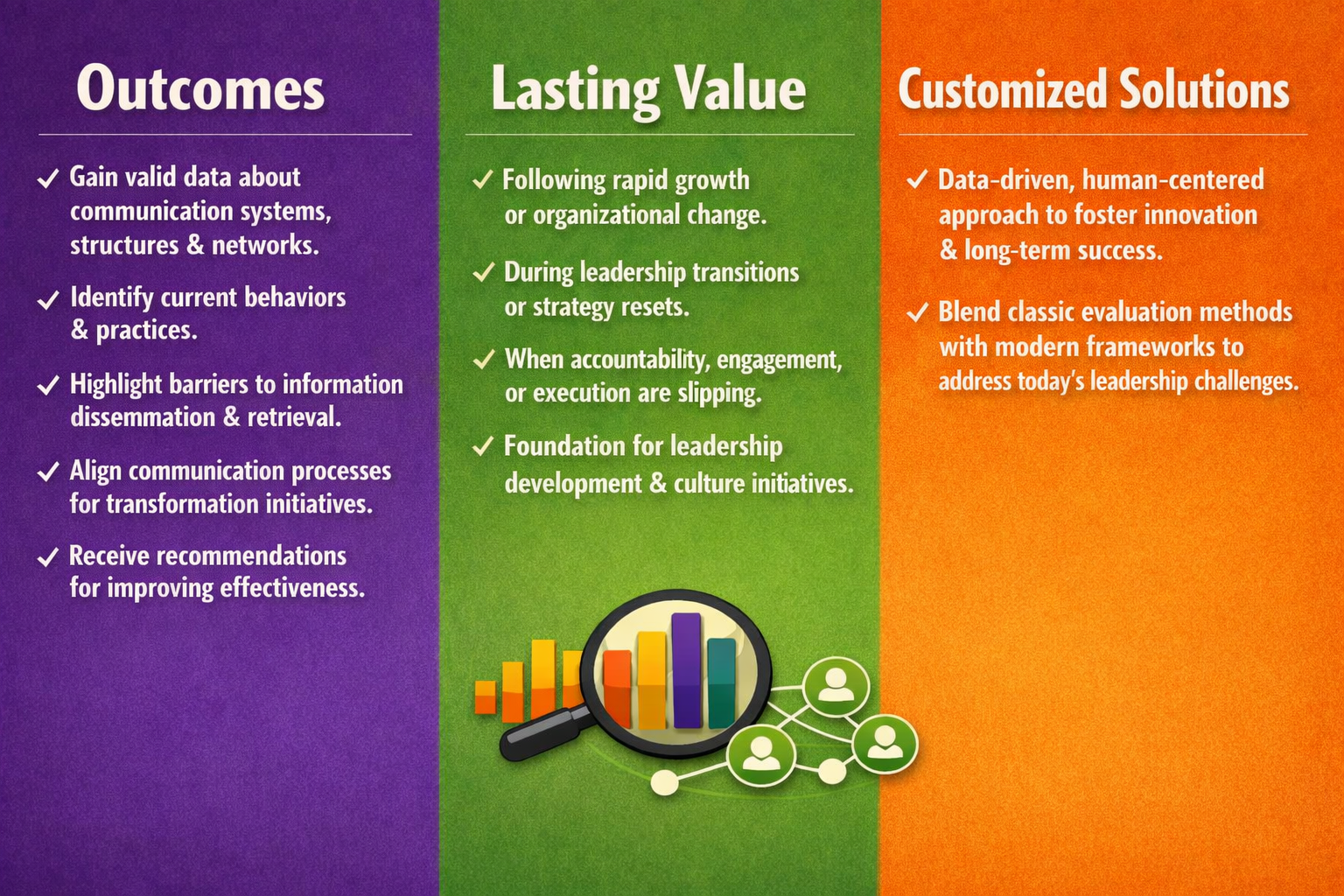 Outcomes

✓ Gain valid data about communication systems, structures & networks.

✓ Identify current behaviors & practices.

✓ Highlight barriers to information dissemmation & retrieval.

✓ Align communication processes for transformation initiatives.

✓ Receive recommendations for improving effectiveness.

Lasting Value

✓ Following rapid growth or organizational change.

✓ During leadership transitions or strategy resets.

✓ When accountability, engagement, or execution are slipping.

✓ Foundation for leadership development & culture initiatives.

Customized Solutions

✓ Data-driven, human-centered approach to foster innovation & long-term success.

✓ Blend classic evaluation methods with modern frameworks to address today's leadership challenges.